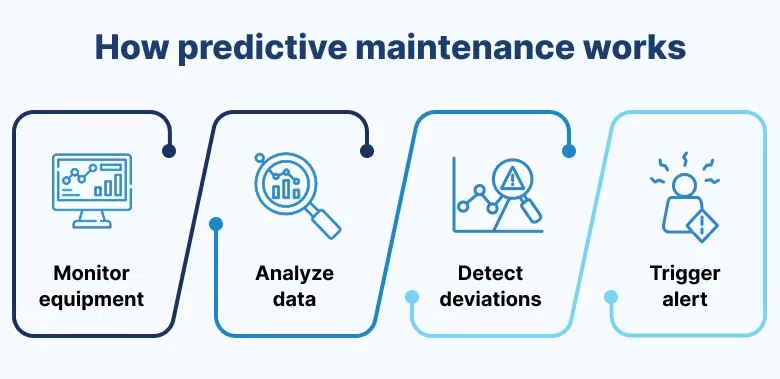 How predictive maintenance works

Monitor equipment

Analyze data

Detect deviations

Trigger alert